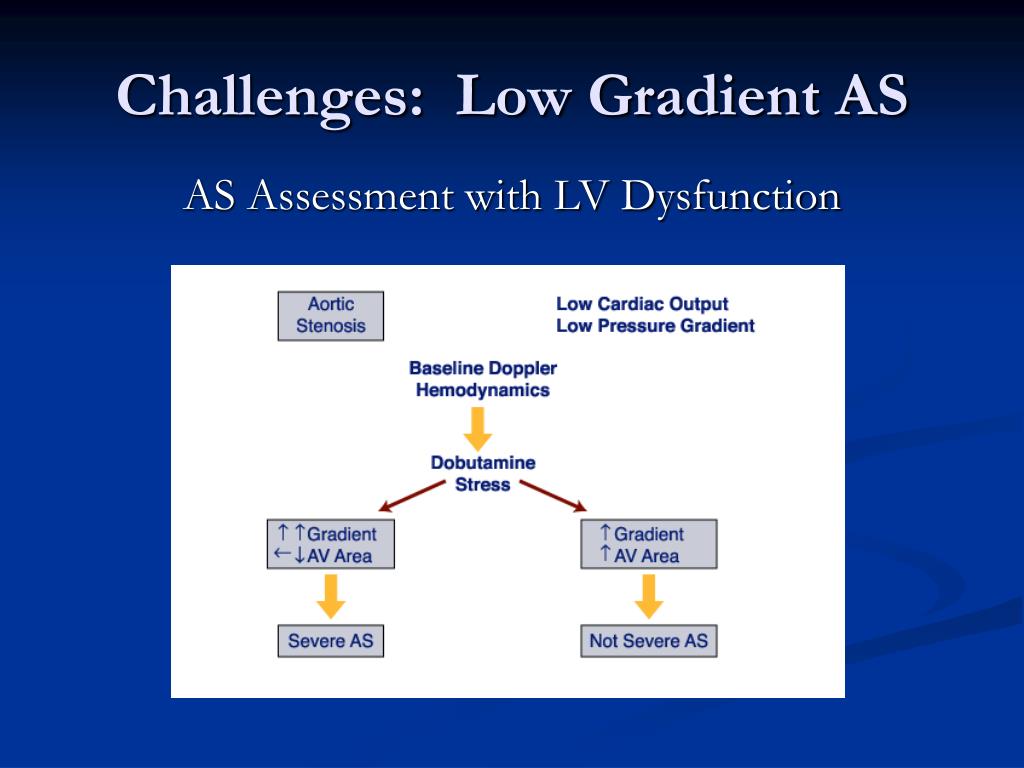 Challenges: Low Gradient AS

AS Assessment with LV Dysfunction

Aortic Stenosis

Low Cardiac Output
Low Pressure Gradient

Baseline Doppler Hemodynamics

Dobutamine Stress

↑↑Gradient
←↓AV Area

↑Gradient
↑AV Area

Severe AS

Not Severe AS